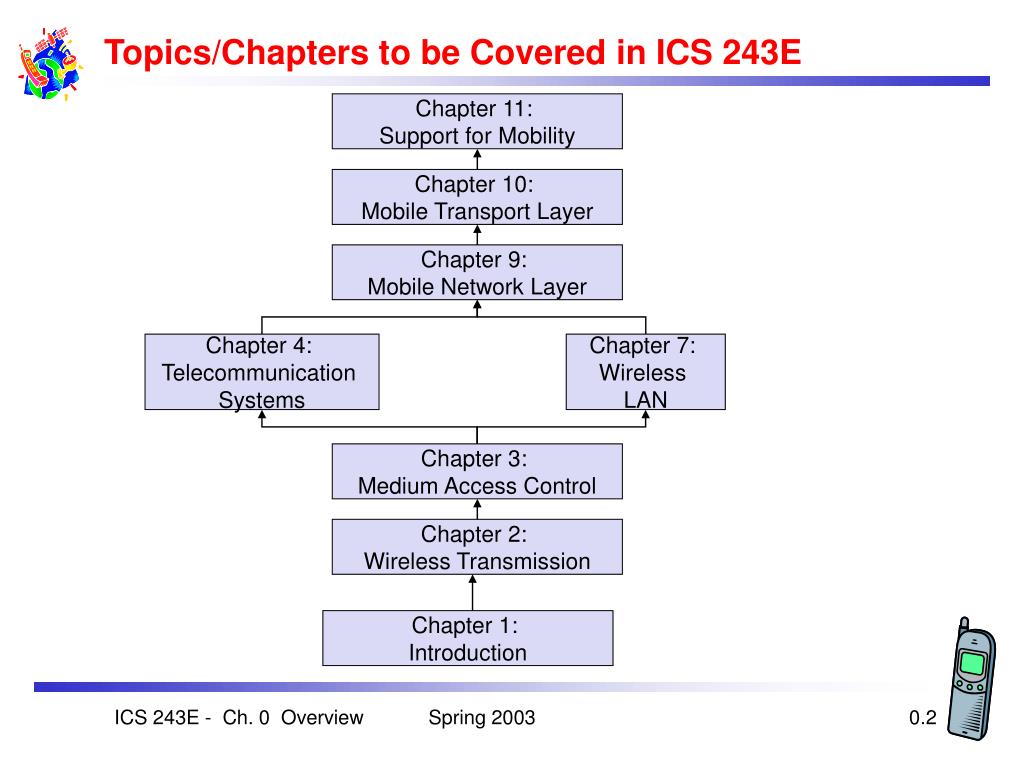 Topics/Chapters to be Covered in ICS 243E

Chapter 11:
Support for Mobility

Chapter 10:
Mobile Transport Layer

Chapter 9:
Mobile Network Layer

Chapter 4:
Telecommunication Systems

Chapter 7:
Wireless LAN

Chapter 3:
Medium Access Control

Chapter 2:
Wireless Transmission

Chapter 1:
Introduction

ICS 243E - Ch. 0 Overview Spring 2003 0.2